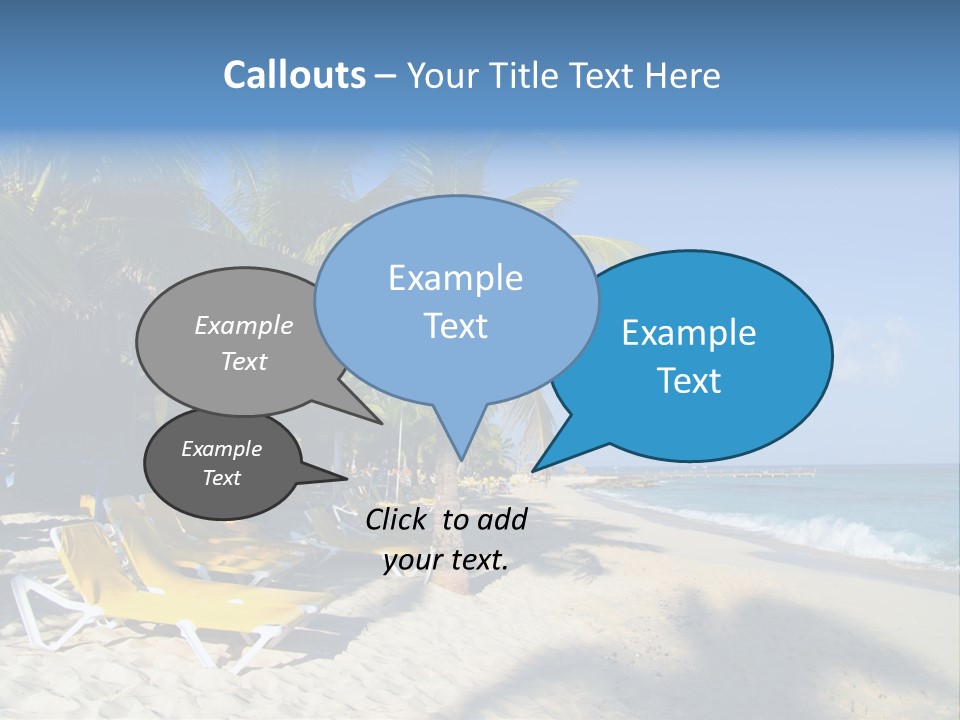 Callouts – Your Title Text Here

Example Text

Example Text

Example Text

Example Text

Click to add your text.